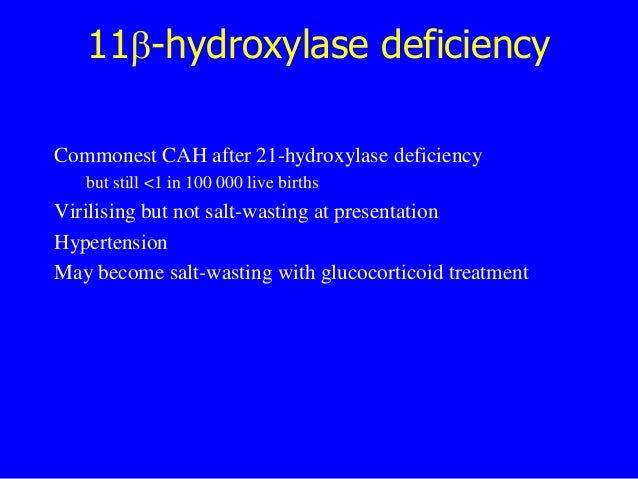 11β-hydroxylase deficiency

Commonest CAH after 21-hydroxylase deficiency

but still <1 in 100 000 live births

Virilising but not salt-wasting at presentation

Hypertension

May become salt-wasting with glucocorticoid treatment